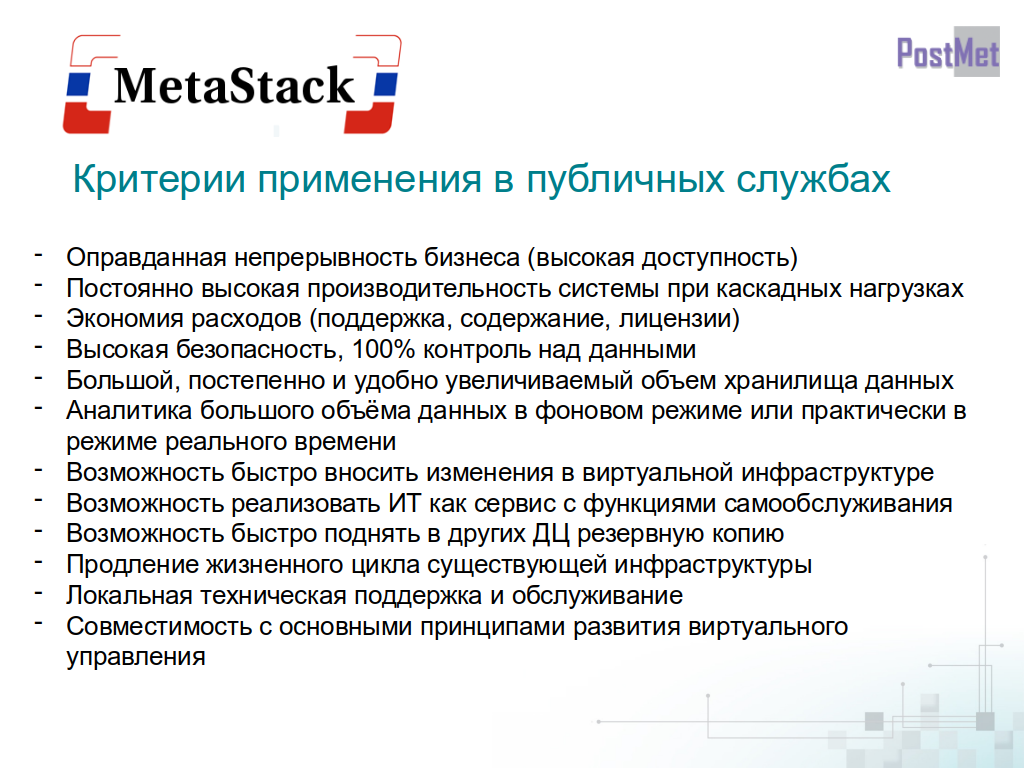 MetaStack

PostMet

Критерии применения в публичных службах

- Оправданная непрерывность бизнеса (высокая доступность)
- Постоянно высокая производительность системы при каскадных нагрузках
- Экономия расходов (поддержка, содержание, лицензии)
- Высокая безопасность, 100% контроль над данными
- Большой, постепенно и удобно увеличиваемый объем хранилища данных
- Аналитика большого объёма данных в фоновом режиме или практически в режиме реального времени
- Возможность быстро вносить изменения в виртуальной инфраструктуре
- Возможность реализовать ИТ как сервис с функциями самообслуживания
- Возможность быстро поднять в других ДЦ резервную копию
- Продление жизненного цикла существующей инфраструктуры
- Локальная техническая поддержка и обслуживание
- Совместимость с основными принципами развития виртуального управления